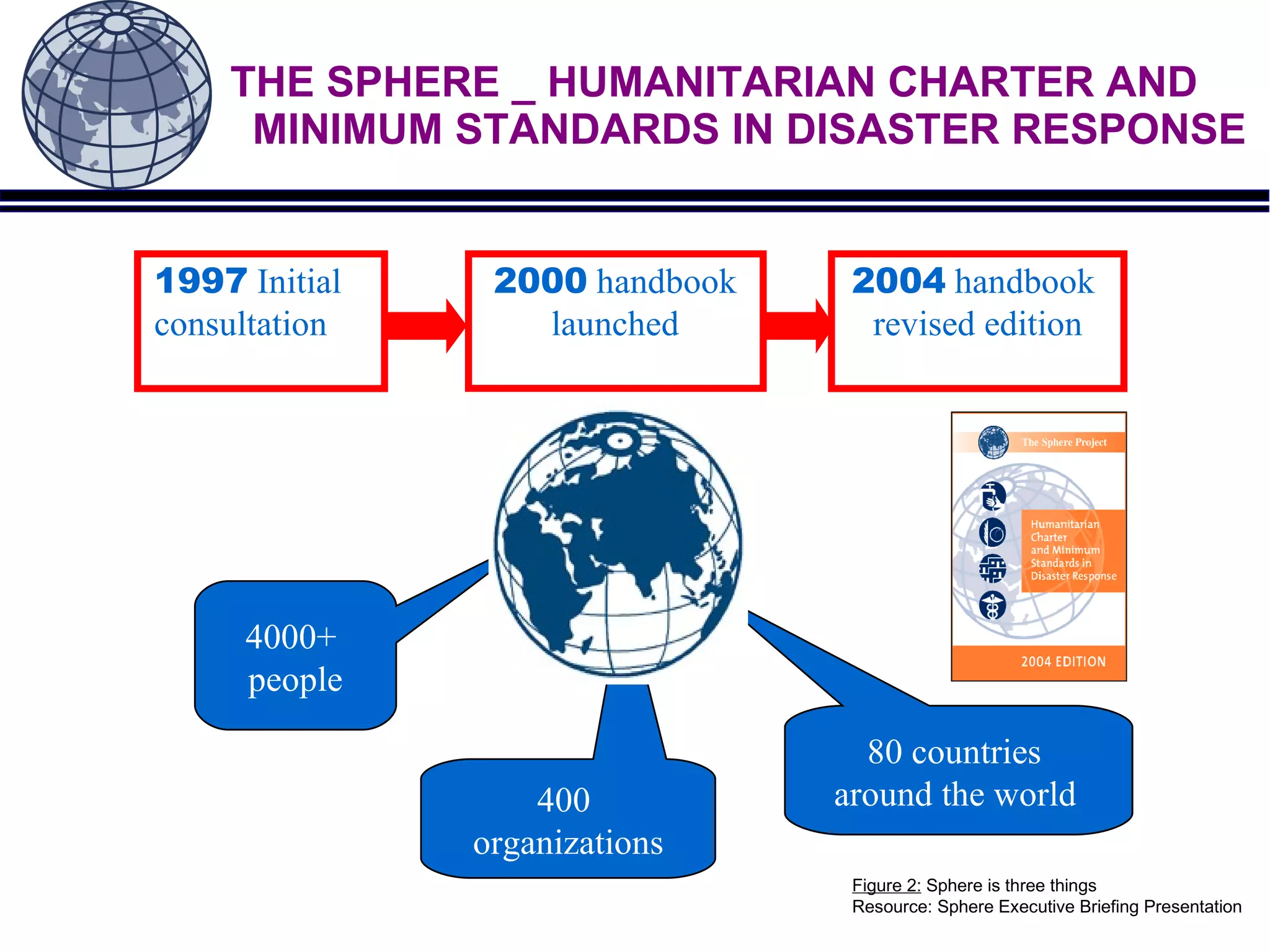 THE SPHERE _ HUMANITARIAN CHARTER AND MINIMUM STANDARDS IN DISASTER RESPONSE

1997 Initial consultation

2000 handbook launched

2004 handbook revised edition

The Sphere Project

Humanitarian Charter and Minimum Standards in Disaster Response

2004 EDITION

4000+ people

400 organizations

80 countries around the world

Figure 2: Sphere is three things
Resource: Sphere Executive Briefing Presentation